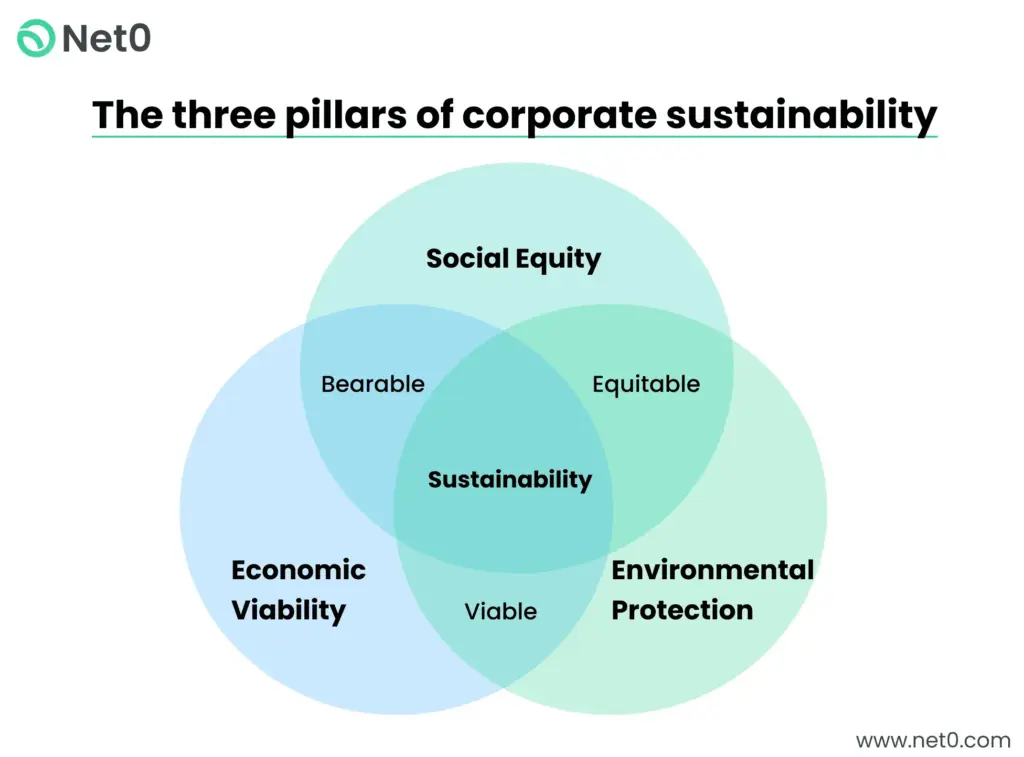 Net0

The three pillars of corporate sustainability

Social Equity

Bearable

Equitable

Sustainability

Economic Viability

Viable

Environmental Protection

www.net0.com